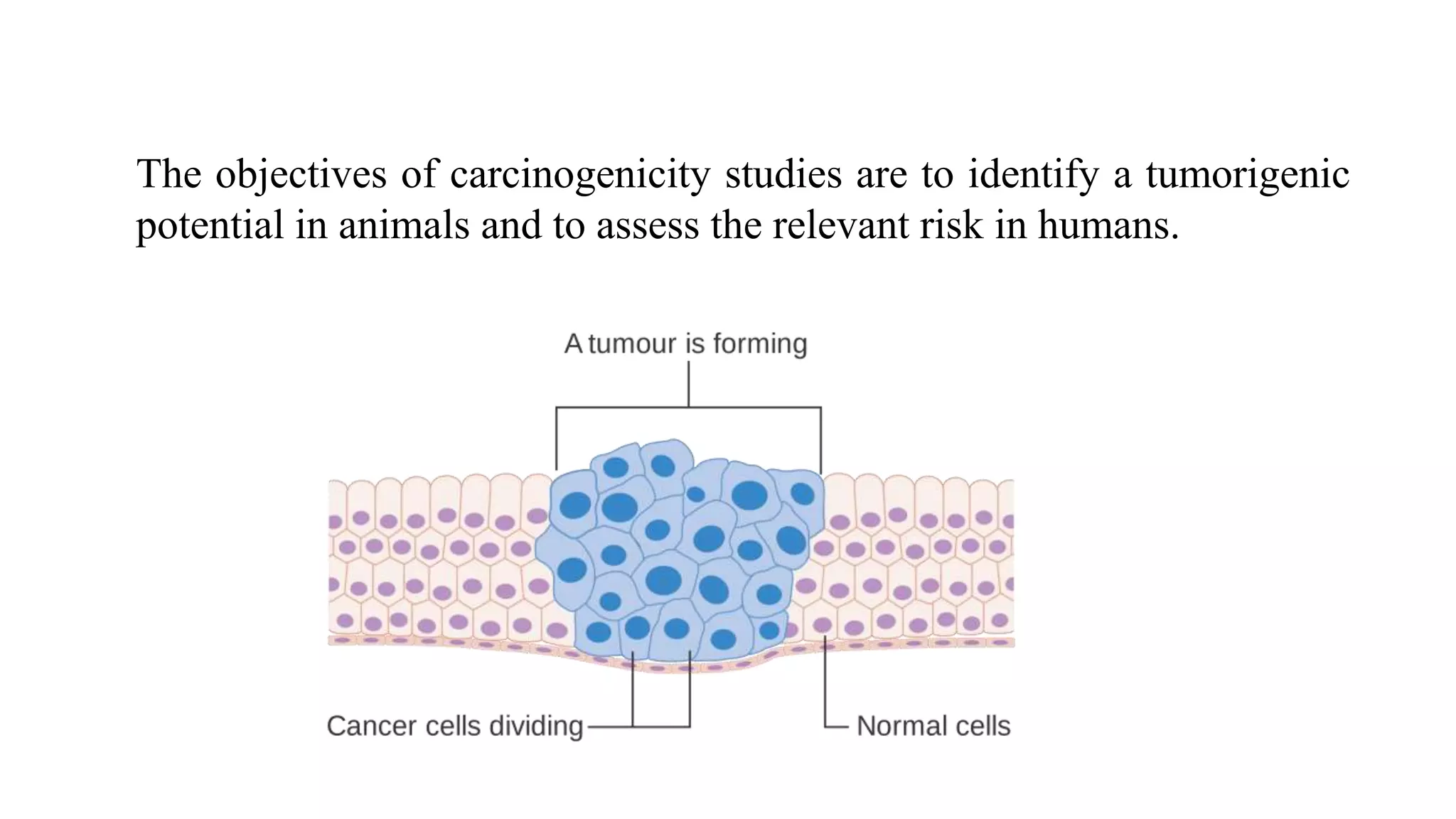 The objectives of carcinogenicity studies are to identify a tumorigenic potential in animals and to assess the relevant risk in humans.

A tumour is forming

Cancer cells dividing

Normal cells